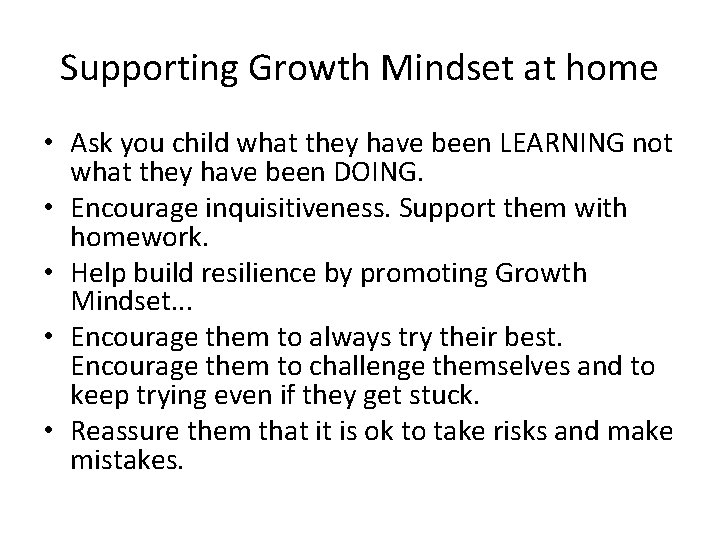 Supporting Growth Mindset at home

• Ask you child what they have been LEARNING not what they have been DOING.
• Encourage inquisitiveness. Support them with homework.
• Help build resilience by promoting Growth Mindset...
• Encourage them to always try their best. Encourage them to challenge themselves and to keep trying even if they get stuck.
• Reassure them that it is ok to take risks and make mistakes.